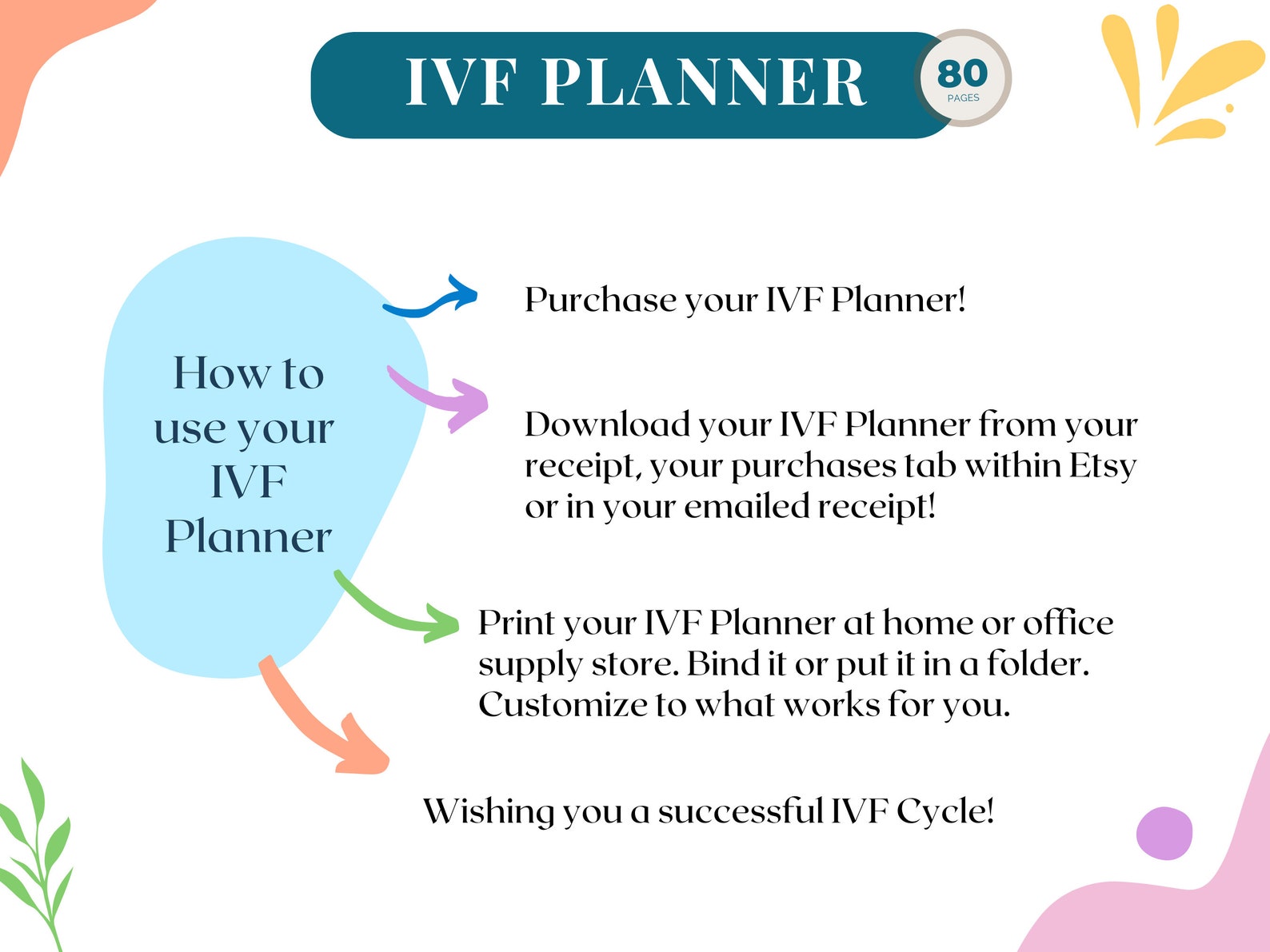 IVF PLANNER

80
PAGES

How to use your IVF Planner

Purchase your IVF Planner!

Download your IVF Planner from your receipt, your purchases tab within Etsy or in your emailed receipt!

Print your IVF Planner at home or office supply store. Bind it or put it in a folder. Customize to what works for you.

Wishing you a successful IVF Cycle!